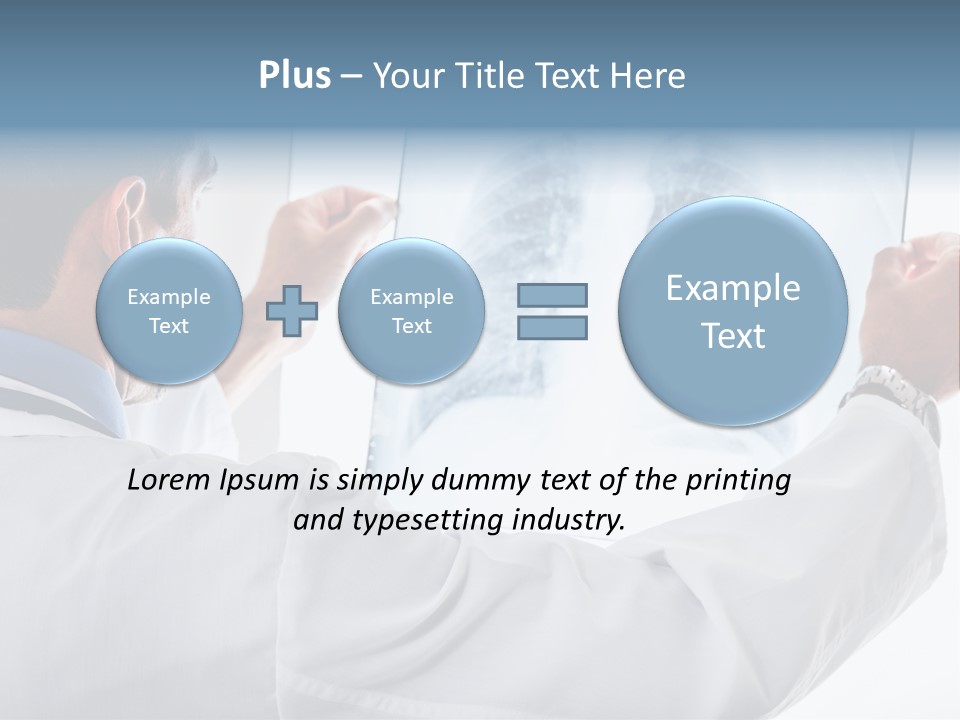 Plus – Your Title Text Here

Example Text

Example Text

Example Text

Lorem Ipsum is simply dummy text of the printing and typesetting industry.